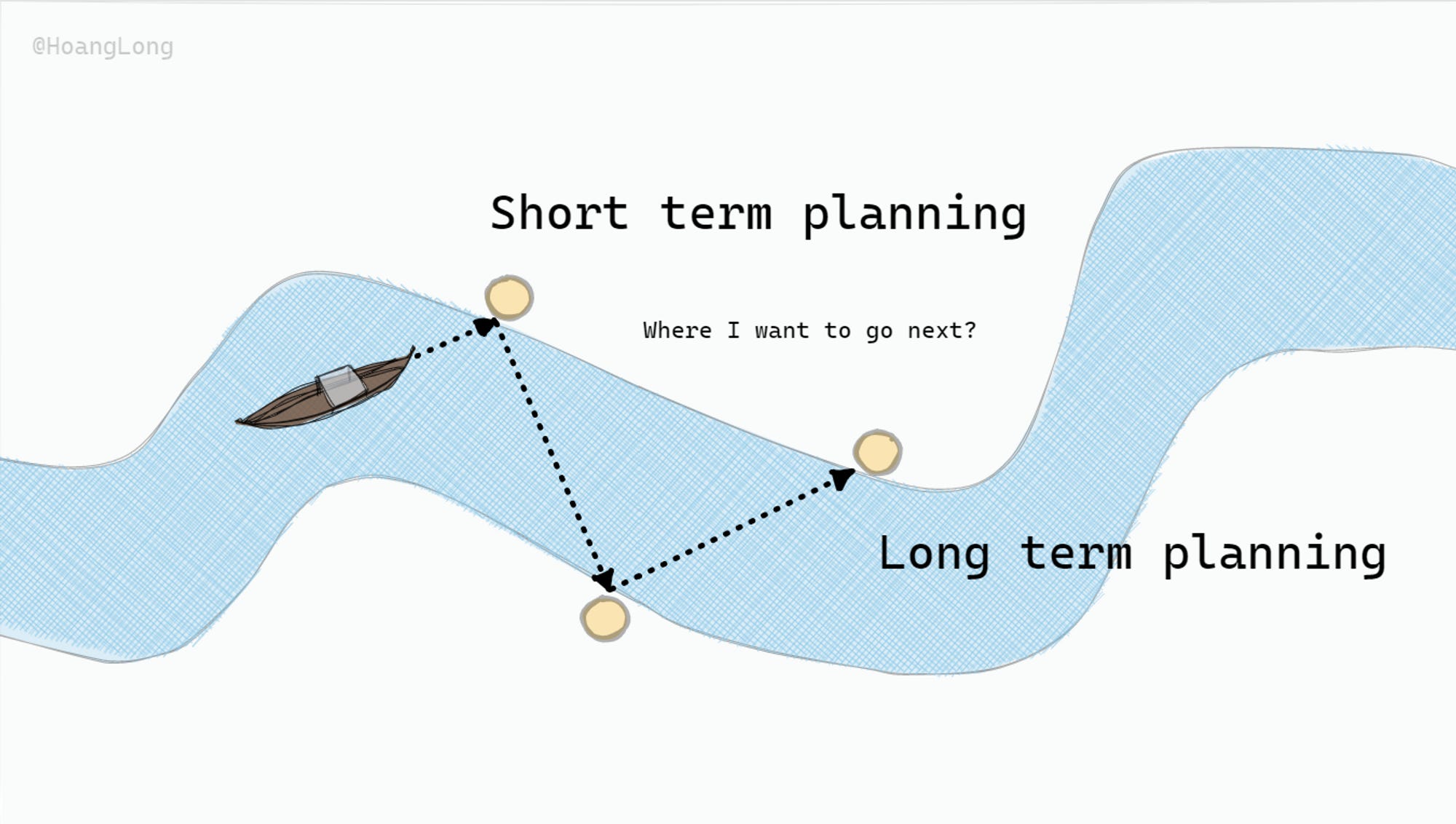 @HoangLong

Short term planning

Where I want to go next?

Long term planning